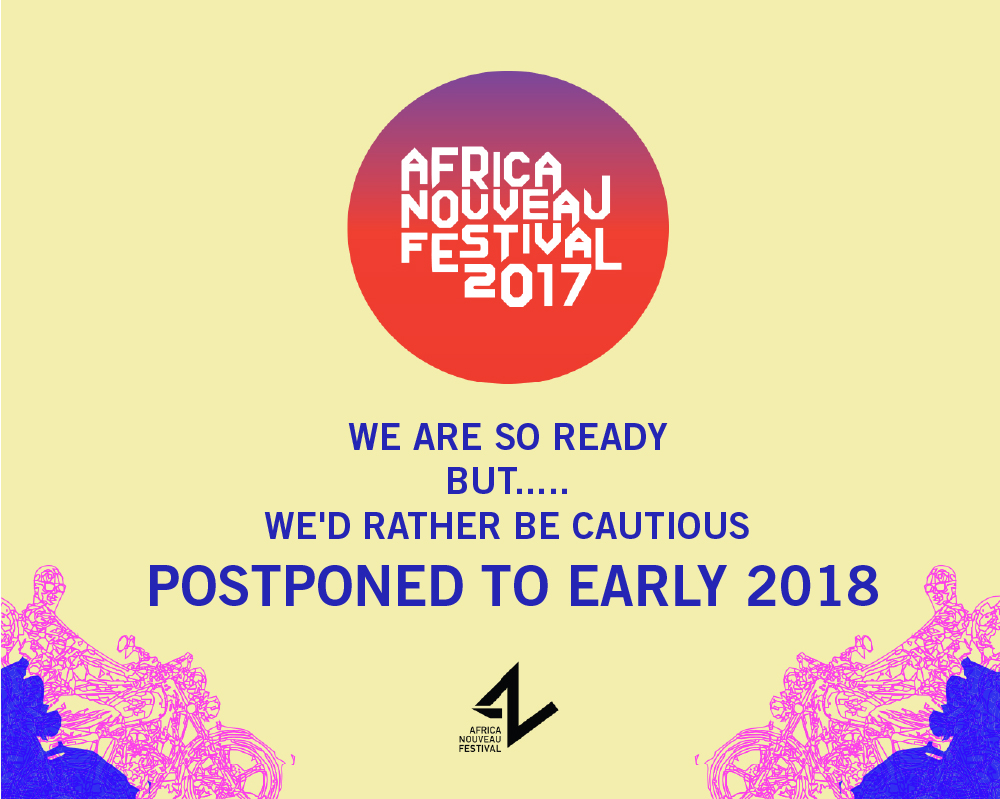 AFRICA
NOUVEAU
FESTIVAL
2017

WE ARE SO READY
BUT.....
WE'D RATHER BE CAUTIOUS

POSTPONED TO EARLY 2018

AFRICA
NOUVEAU
FESTIVAL